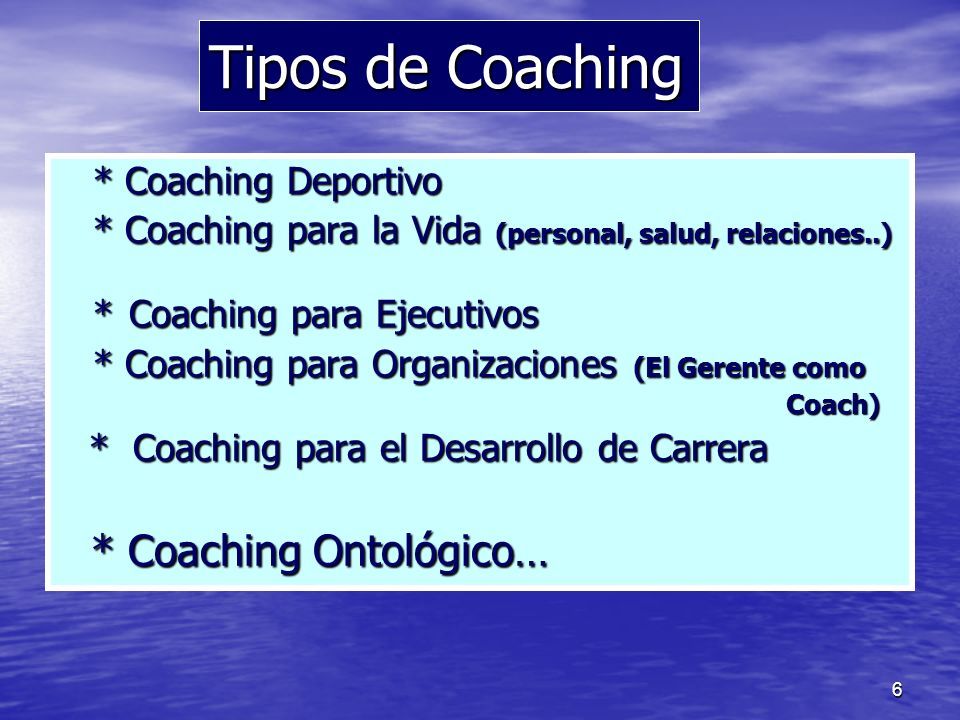 Tipos de Coaching

* Coaching Deportivo
* Coaching para la Vida (personal, salud, relaciones..)

* Coaching para Ejecutivos
* Coaching para Organizaciones (El Gerente como Coach)
* Coaching para el Desarrollo de Carrera

* Coaching Ontológico…

6